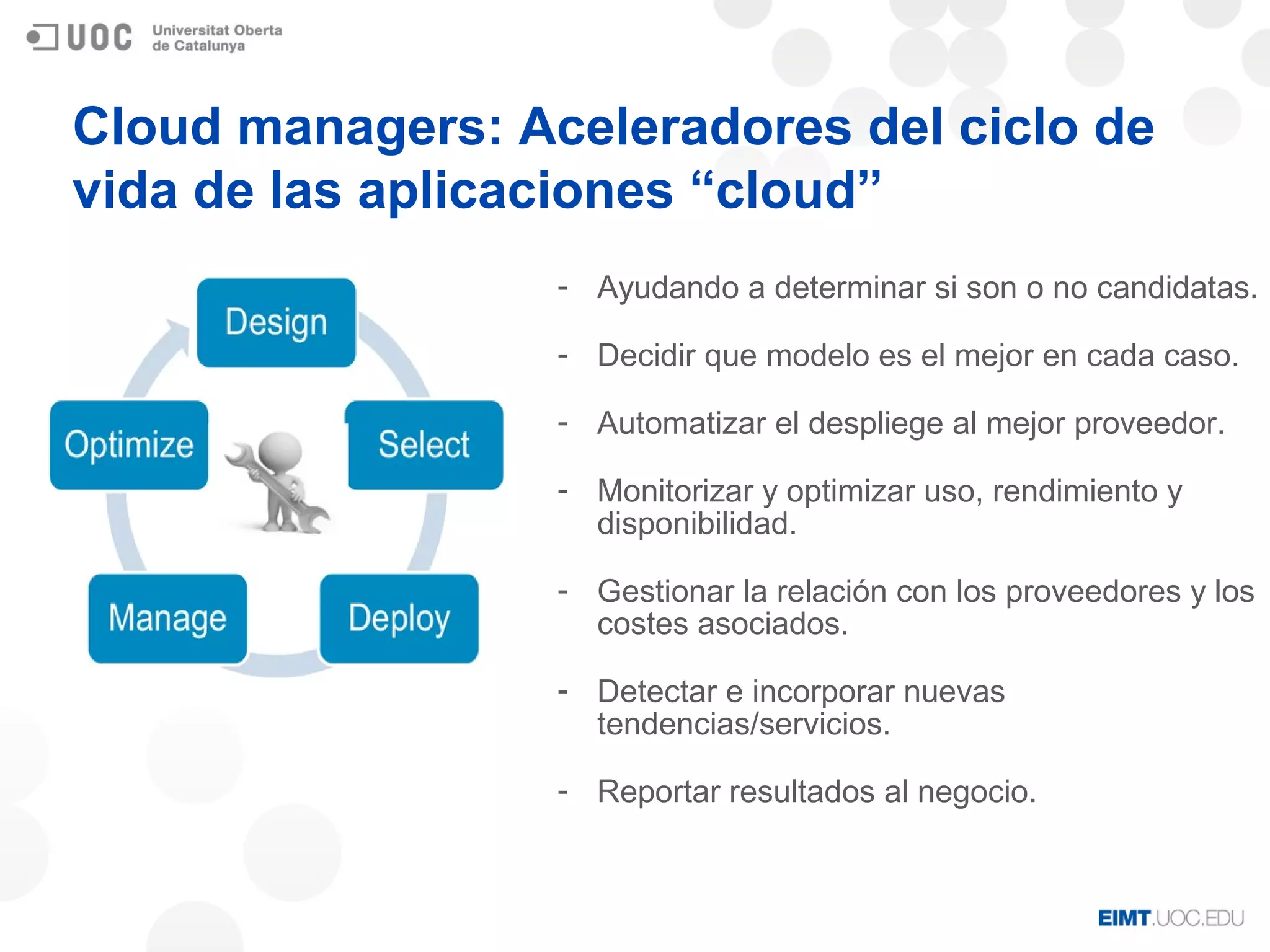 UOC Universitat Oberta de Catalunya

Cloud managers: Aceleradores del ciclo de vida de las aplicaciones “cloud”

Design

Select

Deploy

Manage

Optimize

- Ayudando a determinar si son o no candidatas.

- Decidir que modelo es el mejor en cada caso.

- Automatizar el despliege al mejor proveedor.

- Monitorizar y optimizar uso, rendimiento y disponibilidad.

- Gestionar la relación con los proveedores y los costes asociados.

- Detectar e incorporar nuevas tendencias/servicios.

- Reportar resultados al negocio.

EIMT.UOC.EDU